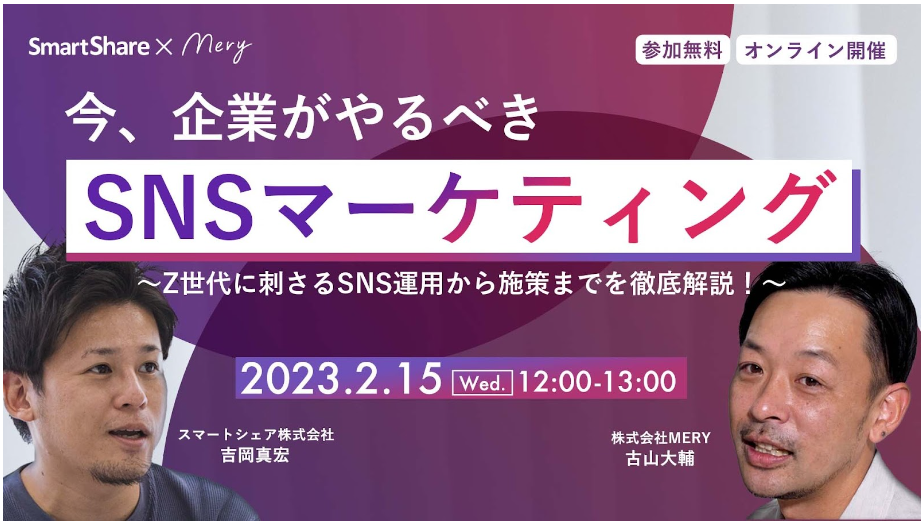 SmartShare × Mery

参加無料 オンライン開催

今、企業がやるべき

SNSマーケティング

〜Z世代に刺さるSNS運用から施策までを徹底解説！〜

2023.2.15 Wed. 12:00-13:00

スマートシェア株式会社
吉岡真宏

株式会社MERY
古山大輔